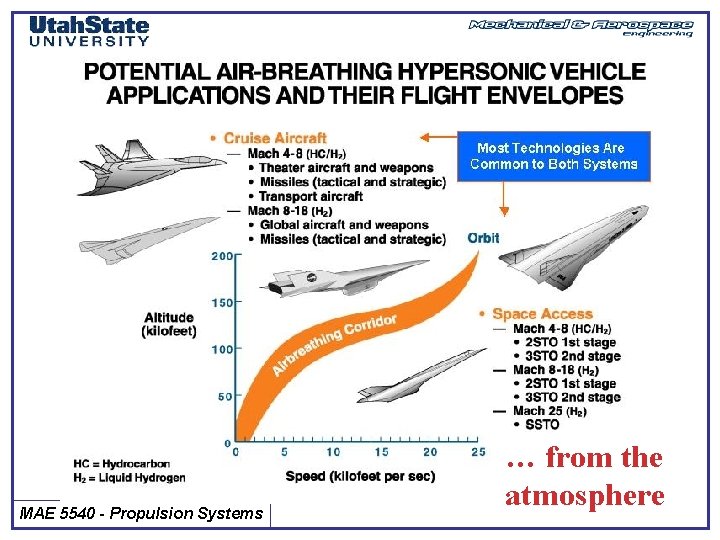 UtahState UNIVERSITY

Mechanical & Aerospace engineering

POTENTIAL AIR-BREATHING HYPERSONIC VEHICLE APPLICATIONS AND THEIR FLIGHT ENVELOPES

• Cruise Aircraft
— Mach 4-8 (HC/$H_2$)
• Theater aircraft and weapons
• Missiles (tactical and strategic)
• Transport aircraft
— Mach 8-18 ($H_2$)
• Global aircraft and weapons
• Missiles (tactical and strategic)

Most Technologies Are Common to Both Systems

Orbit

Altitude (kilofeet)

200
150
100
50
0

Airbreathing Corridor

0 5 10 15 20 25

Speed (kilofeet per sec)

• Space Access
— Mach 4-8 (HC/$H_2$)
• 2STO 1st stage
• 3STO 2nd stage
— Mach 8-18 ($H_2$)
• 2STO 1st stage
• 3STO 2nd stage
— Mach 25 ($H_2$)
• SSTO

HC = Hydrocarbon
$H_2$ = Liquid Hydrogen

… from the atmosphere

MAE 5540 - Propulsion Systems